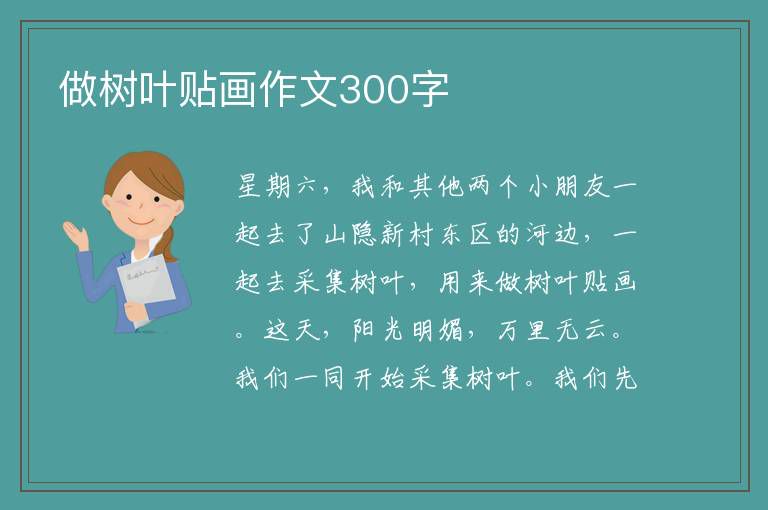 做树叶贴画作文300字

星期六，我和其他两个小朋友一起去了山隐新村东区的河边，一起去采集树叶，用来做树叶贴画。这天，阳光明媚，万里无云。我们一同开始采集树叶。我们先